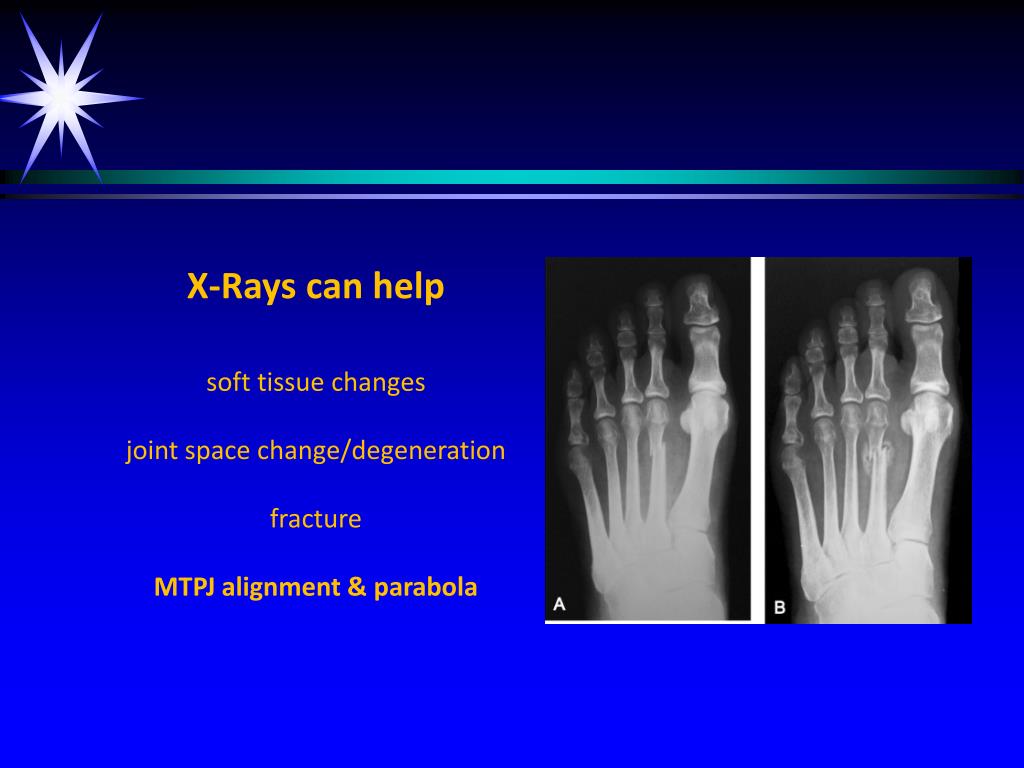 X-Rays can help

soft tissue changes

joint space change/degeneration

fracture

MTPJ alignment & parabola

A

B